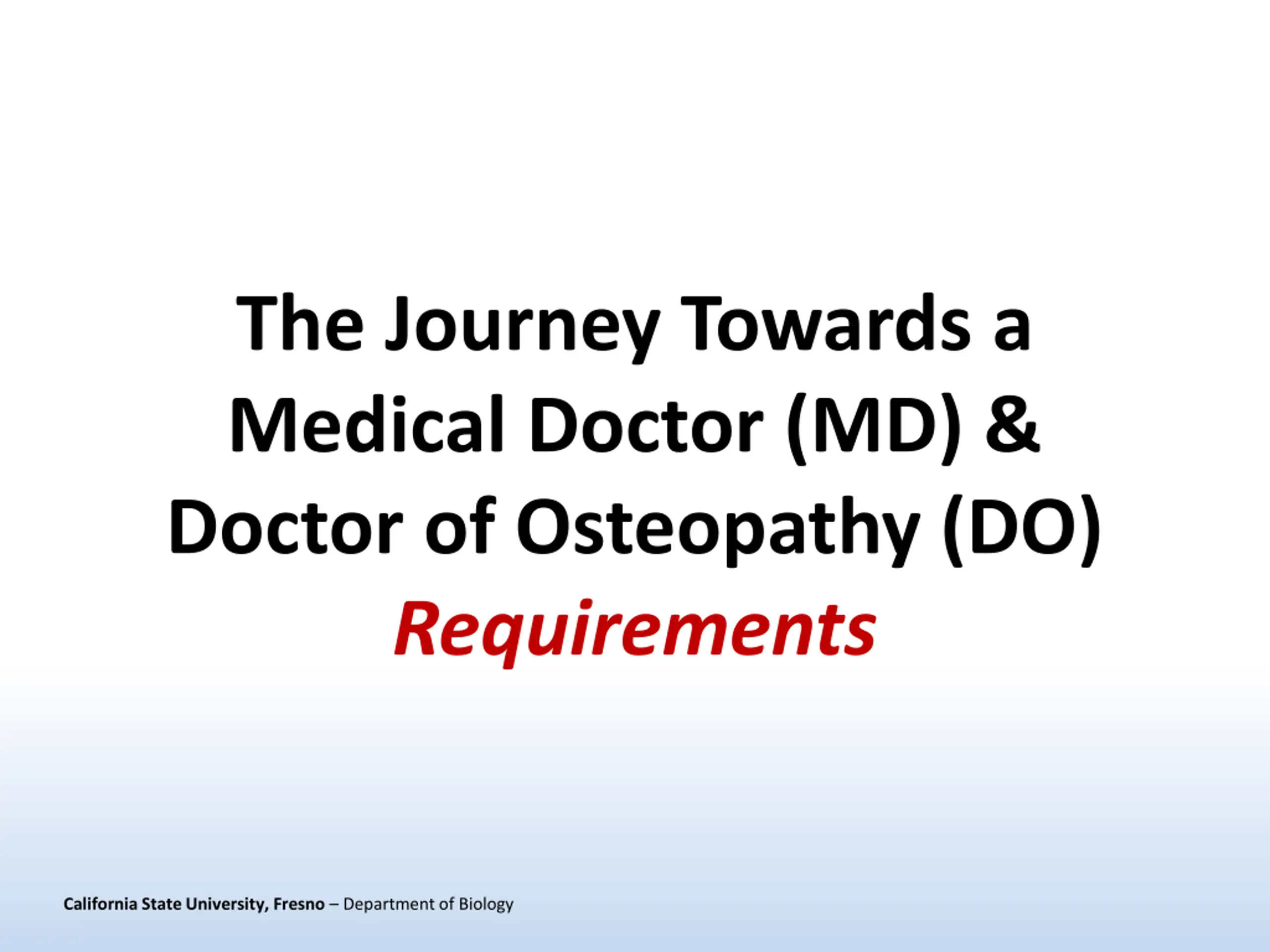 The Journey Towards a Medical Doctor (MD) & Doctor of Osteopathy (DO) Requirements

California State University, Fresno – Department of Biology